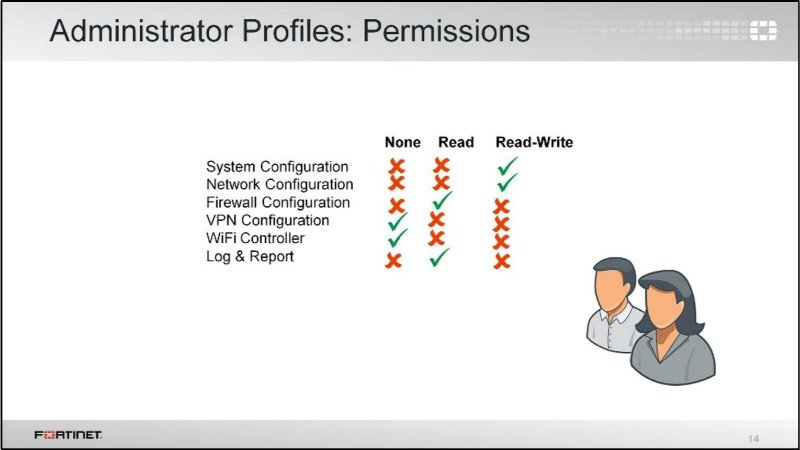 Administrator Profiles: Permissions

|  | None | Read | Read-Write |
|---|---|---|---|
| System Configuration | ✗ | ✗ | ✓ |
| Network Configuration | ✗ | ✗ | ✓ |
| Firewall Configuration | ✗ | ✓ | ✗ |
| VPN Configuration | ✓ | ✗ | ✗ |
| WiFi Controller | ✓ | ✗ | ✗ |
| Log & Report | ✗ | ✓ | ✗ |

FORTINET

14